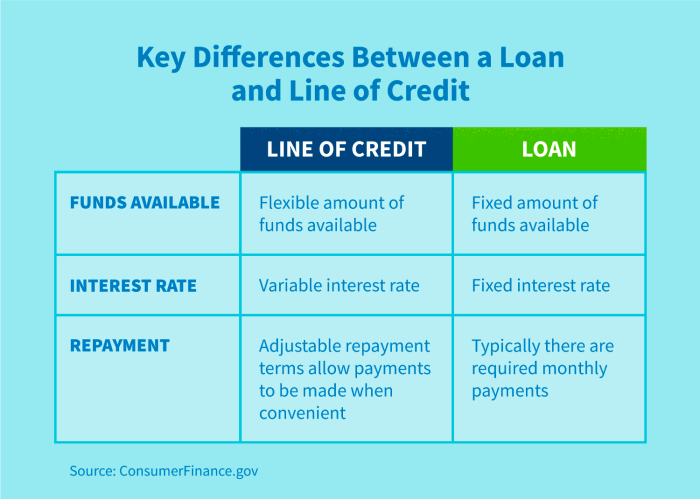 Key Differences Between a Loan and Line of Credit

| | LINE OF CREDIT | LOAN |
|---|---|---|
| FUNDS AVAILABLE | Flexible amount of funds available | Fixed amount of funds available |
| INTEREST RATE | Variable interest rate | Fixed interest rate |
| REPAYMENT | Adjustable repayment terms allow payments to be made when convenient | Typically there are required monthly payments |

Source: ConsumerFinance.gov